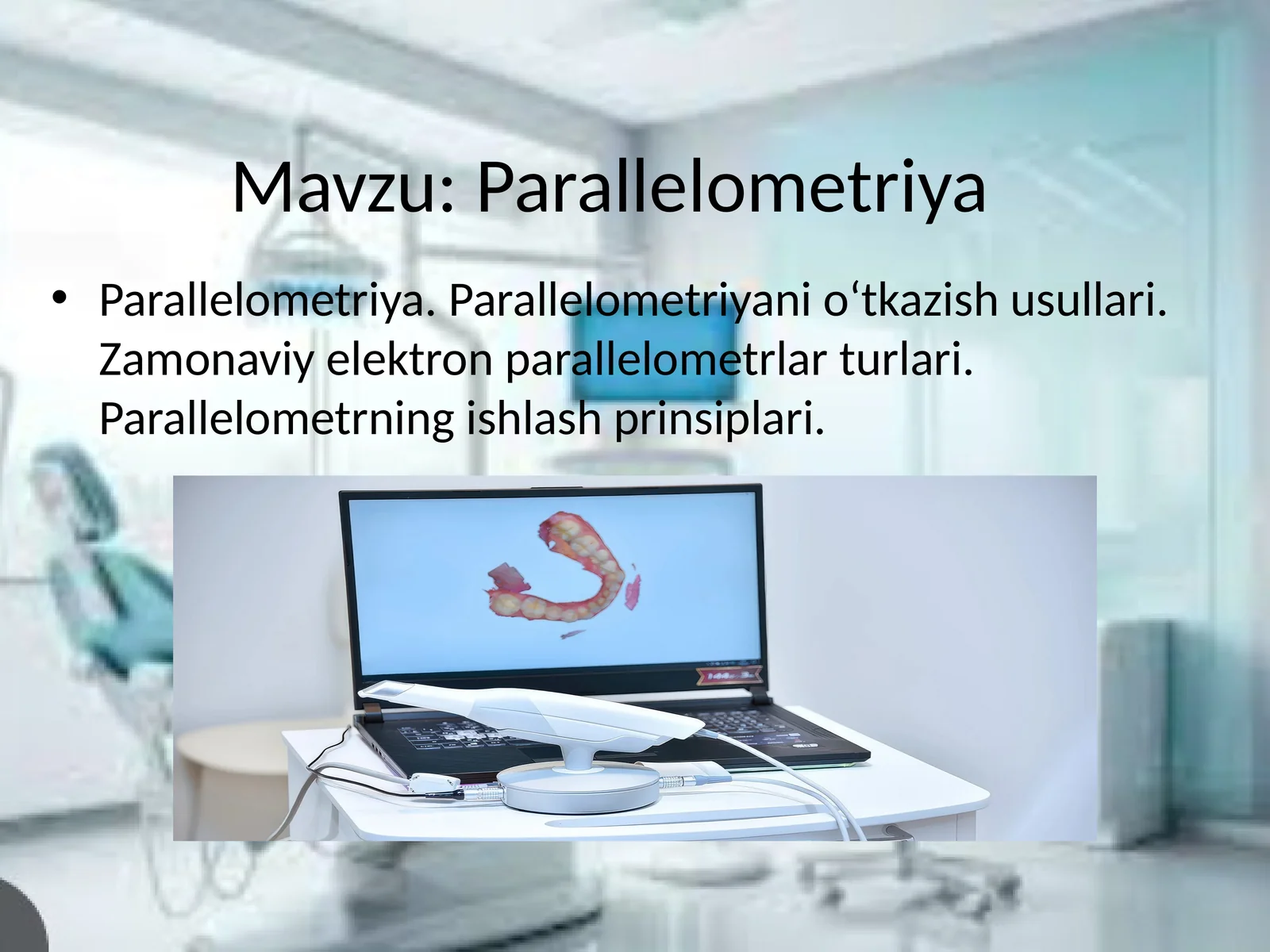 Mavzu: Parallelometriya

• Parallelometriya. Parallelometriyani o‘tkazish usullari. Zamonaviy elektron parallelometrlar turlari. Parallelometrning ishlash prinsiplari.